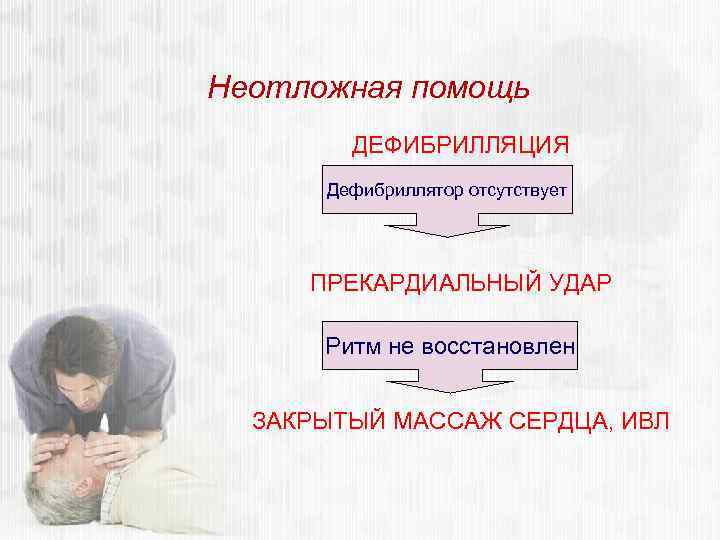 Неотложная помощь

ДЕФИБРИЛЛЯЦИЯ

Дефибриллятор отсутствует

ПРЕКАРДИАЛЬНЫЙ УДАР

Ритм не восстановлен

ЗАКРЫТЫЙ МАССАЖ СЕРДЦА, ИВЛ